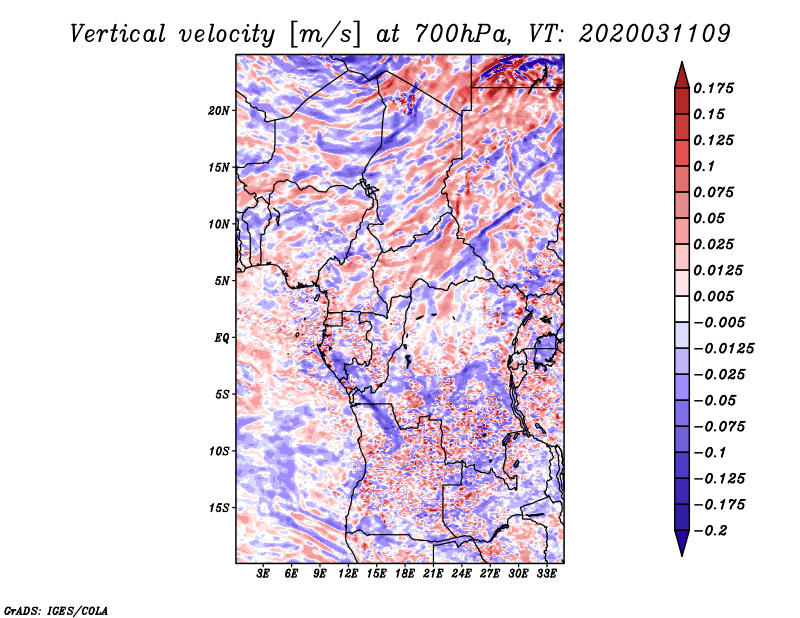 Vertical velocity [m/s] at 700hPa, VT: 2020031109

20N
15N
10N
5N
EQ
5S
10S
15S

3E 6E 9E 12E 15E 18E 21E 24E 27E 30E 33E

0.175
0.15
0.125
0.1
0.075
0.05
0.025
0.0125
0.005
−0.005
−0.0125
−0.025
−0.05
−0.075
−0.1
−0.125
−0.175
−0.2

GrADS: IGES/COLA